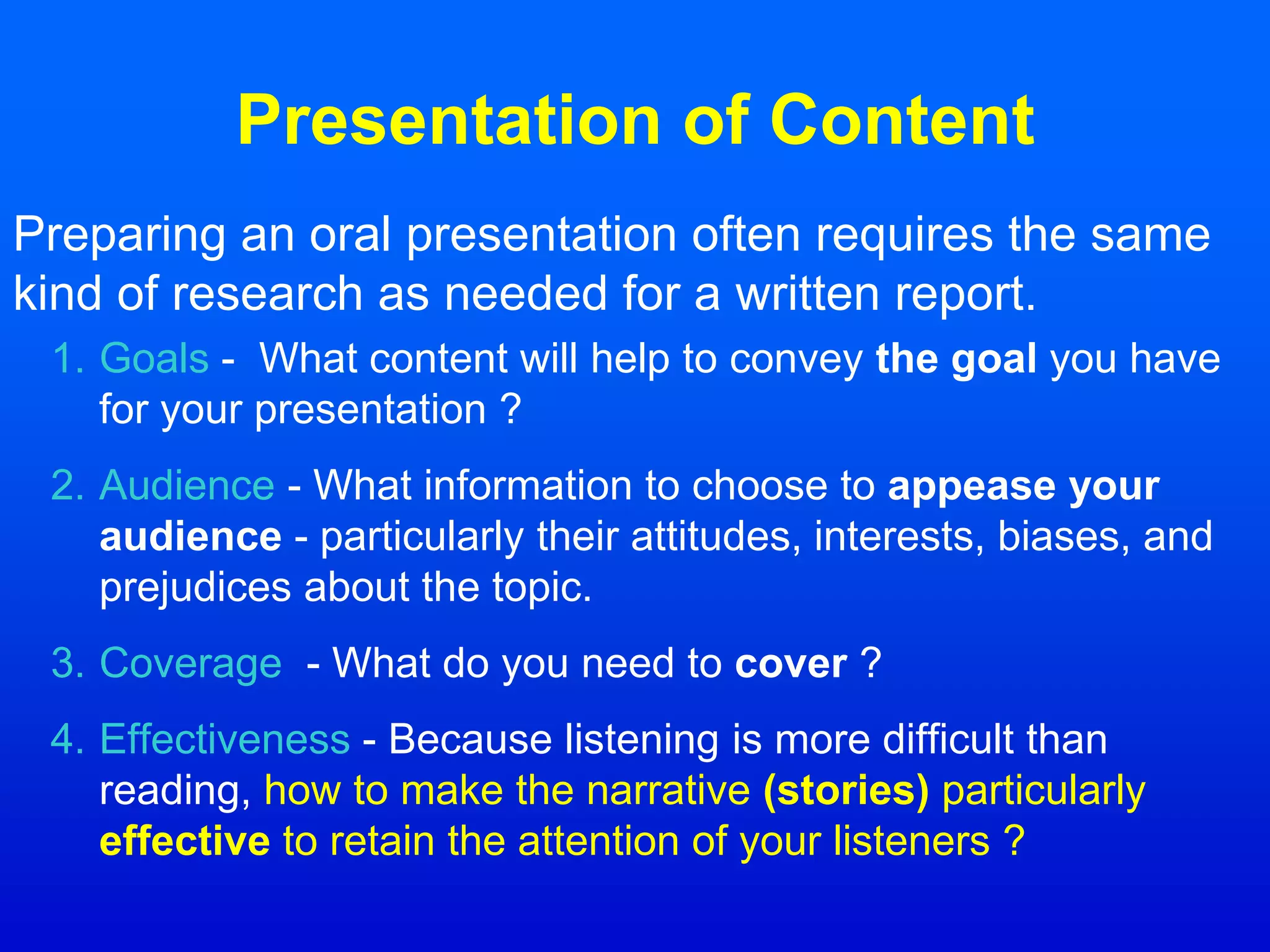 Presentation of Content

Preparing an oral presentation often requires the same kind of research as needed for a written report.

1. Goals - What content will help to convey the goal you have for your presentation ?

2. Audience - What information to choose to appease your audience - particularly their attitudes, interests, biases, and prejudices about the topic.

3. Coverage - What do you need to cover ?

4. Effectiveness - Because listening is more difficult than reading, how to make the narrative (stories) particularly effective to retain the attention of your listeners ?